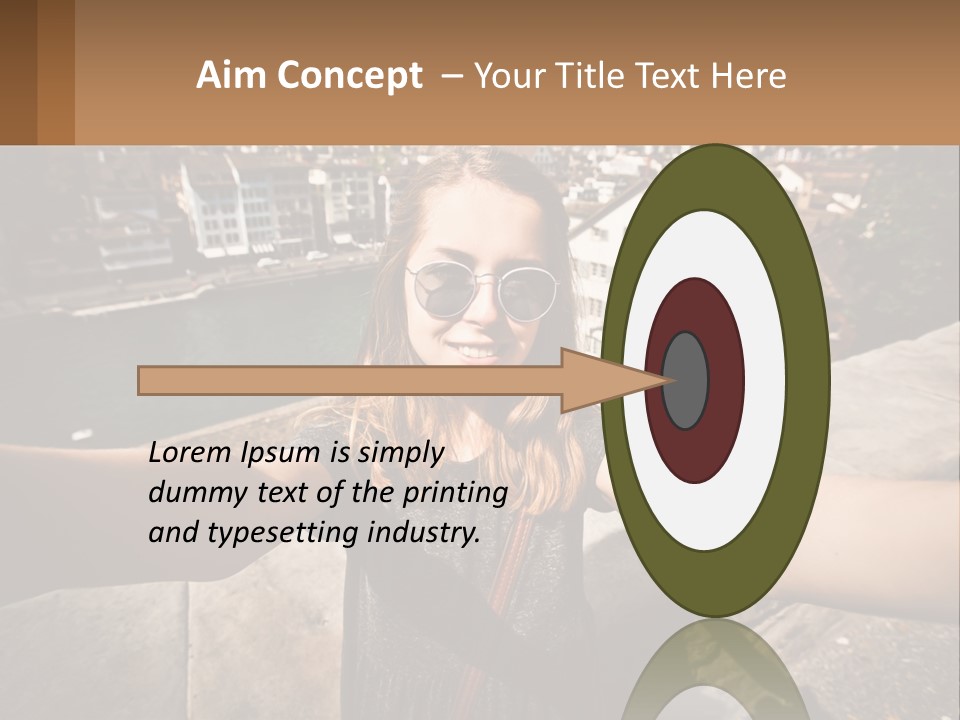 Aim Concept – Your Title Text Here

Lorem Ipsum is simply dummy text of the printing and typesetting industry.